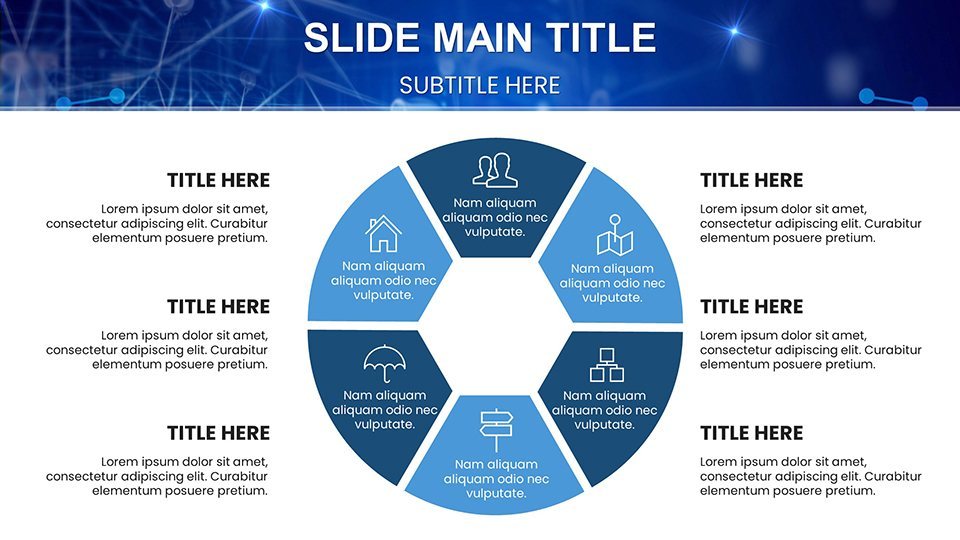 SLIDE MAIN TITLE

SUBTITLE HERE

TITLE HERE

Lorem ipsum dolor sit amet, consectetur adipiscing elit. Curabitur elementum posuere pretium.

TITLE HERE

Lorem ipsum dolor sit amet, consectetur adipiscing elit. Curabitur elementum posuere pretium.

TITLE HERE

Lorem ipsum dolor sit amet, consectetur adipiscing elit. Curabitur elementum posuere pretium.

Nam aliquam aliquam odio nec vulputate.

Nam aliquam aliquam odio nec vulputate.

Nam aliquam aliquam odio nec vulputate.

Nam aliquam aliquam odio nec vulputate.

Nam aliquam aliquam odio nec vulputate.

Nam aliquam aliquam odio nec vulputate.

TITLE HERE

Lorem ipsum dolor sit amet, consectetur adipiscing elit. Curabitur elementum posuere pretium.

TITLE HERE

Lorem ipsum dolor sit amet, consectetur adipiscing elit. Curabitur elementum posuere pretium.

TITLE HERE

Lorem ipsum dolor sit amet, consectetur adipiscing elit. Curabitur elementum posuere pretium.